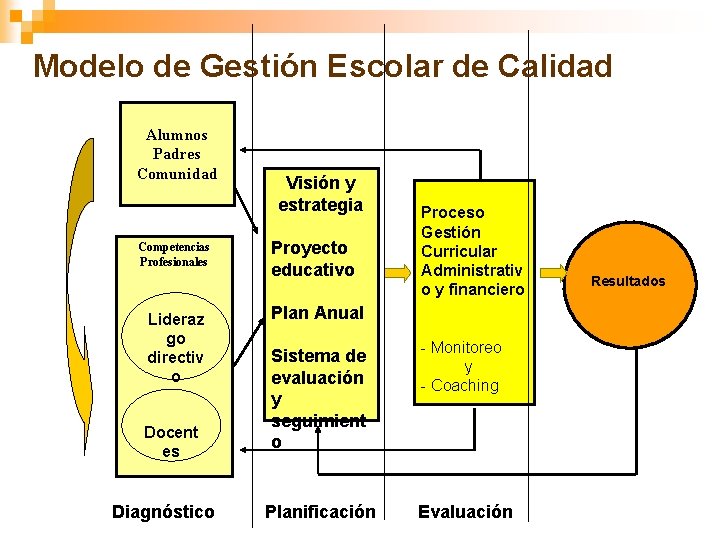 Modelo de Gestión Escolar de Calidad

Alumnos
Padres
Comunidad

Competencias
Profesionales

Liderazgo directivo

Docentes

Visión y estrategia

Proyecto educativo

Plan Anual

Sistema de evaluación y seguimiento

Proceso Gestión Curricular Administrativo y financiero

- Monitoreo
y
- Coaching

Resultados

Diagnóstico

Planificación

Evaluación